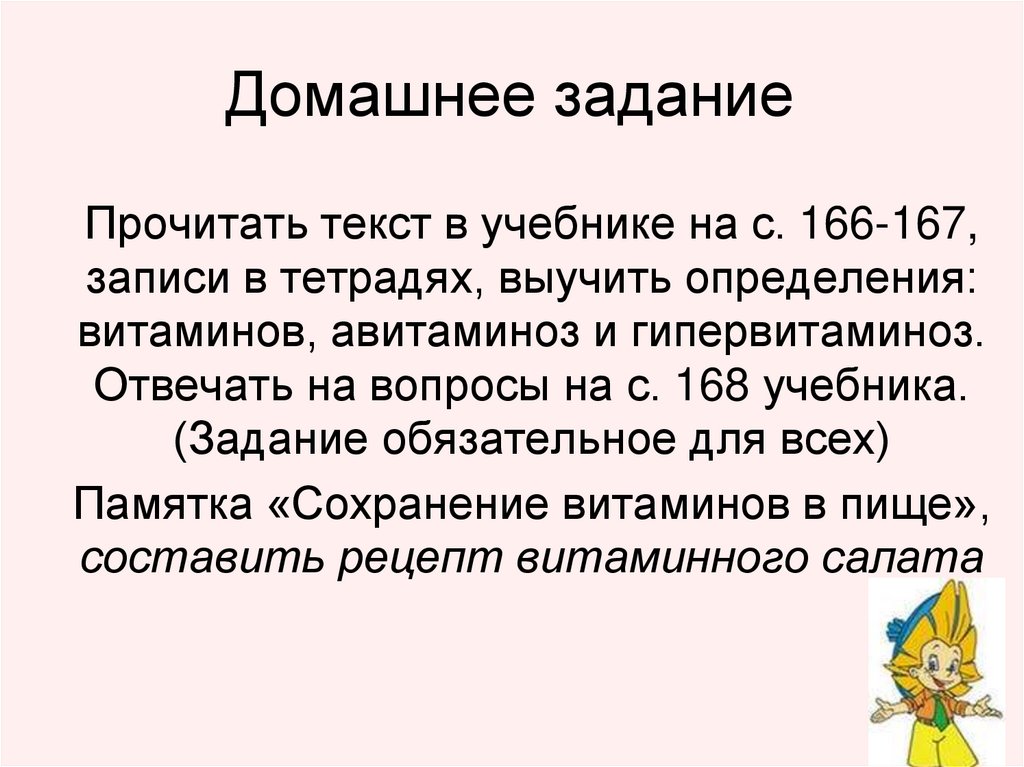 Домашнее задание

Прочитать текст в учебнике на с. 166-167, записи в тетрадях, выучить определения: витаминов, авитаминоз и гипервитаминоз. Отвечать на вопросы на с. 168 учебника. (Задание обязательное для всех)

Памятка «Сохранение витаминов в пище», составить рецепт витаминного салата